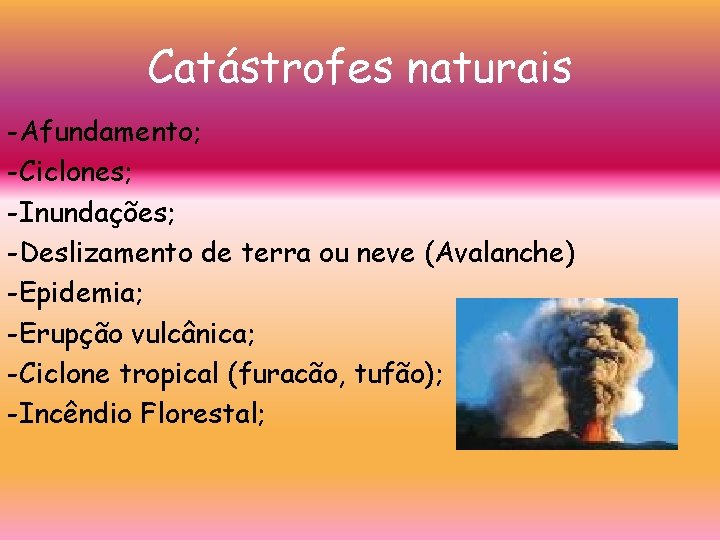 Catástrofes naturais

-Afundamento;
-Ciclones;
-Inundações;
-Deslizamento de terra ou neve (Avalanche)
-Epidemia;
-Erupção vulcânica;
-Ciclone tropical (furacão, tufão);
-Incêndio Florestal;